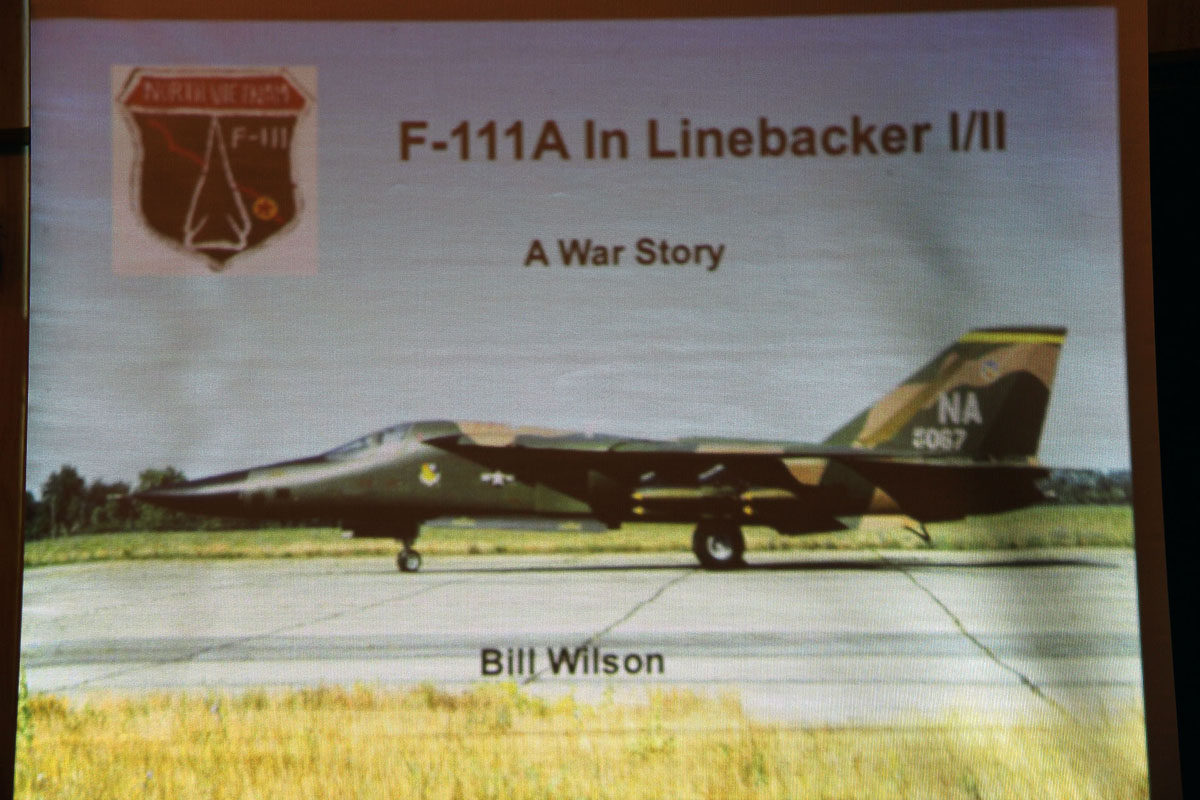 NORTH VIETNAM
F-111

F-111A In Linebacker I/II

A War Story

NA
5067

Bill Wilson